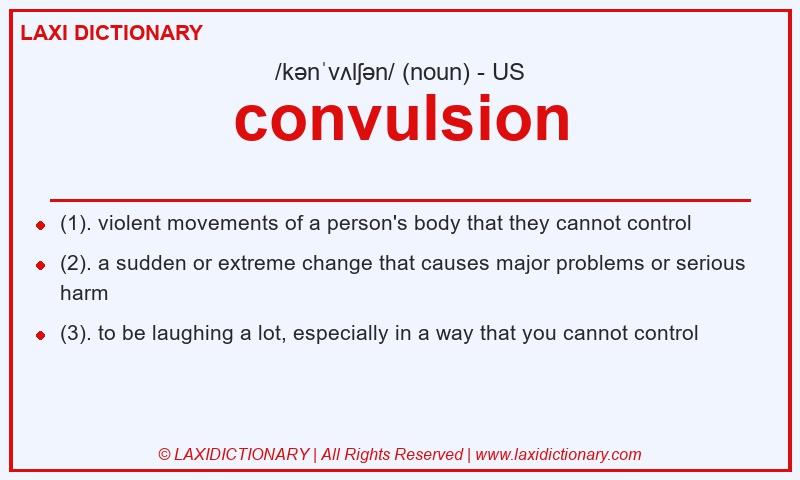 LAXI DICTIONARY

/kənˈvʌlʃən/ (noun) - US

convulsion

- (1). violent movements of a person's body that they cannot control
- (2). a sudden or extreme change that causes major problems or serious harm
- (3). to be laughing a lot, especially in a way that you cannot control

© LAXIDICTIONARY | All Rights Reserved | www.laxidictionary.com